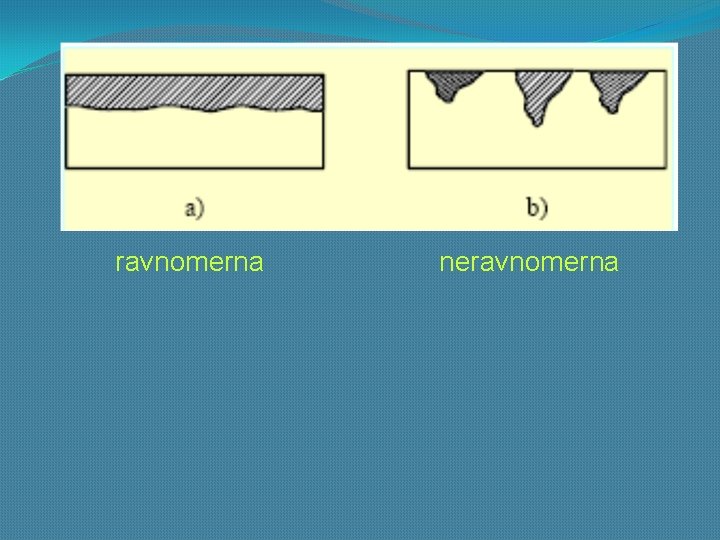 a)

b)

ravnomerna

neravnomerna